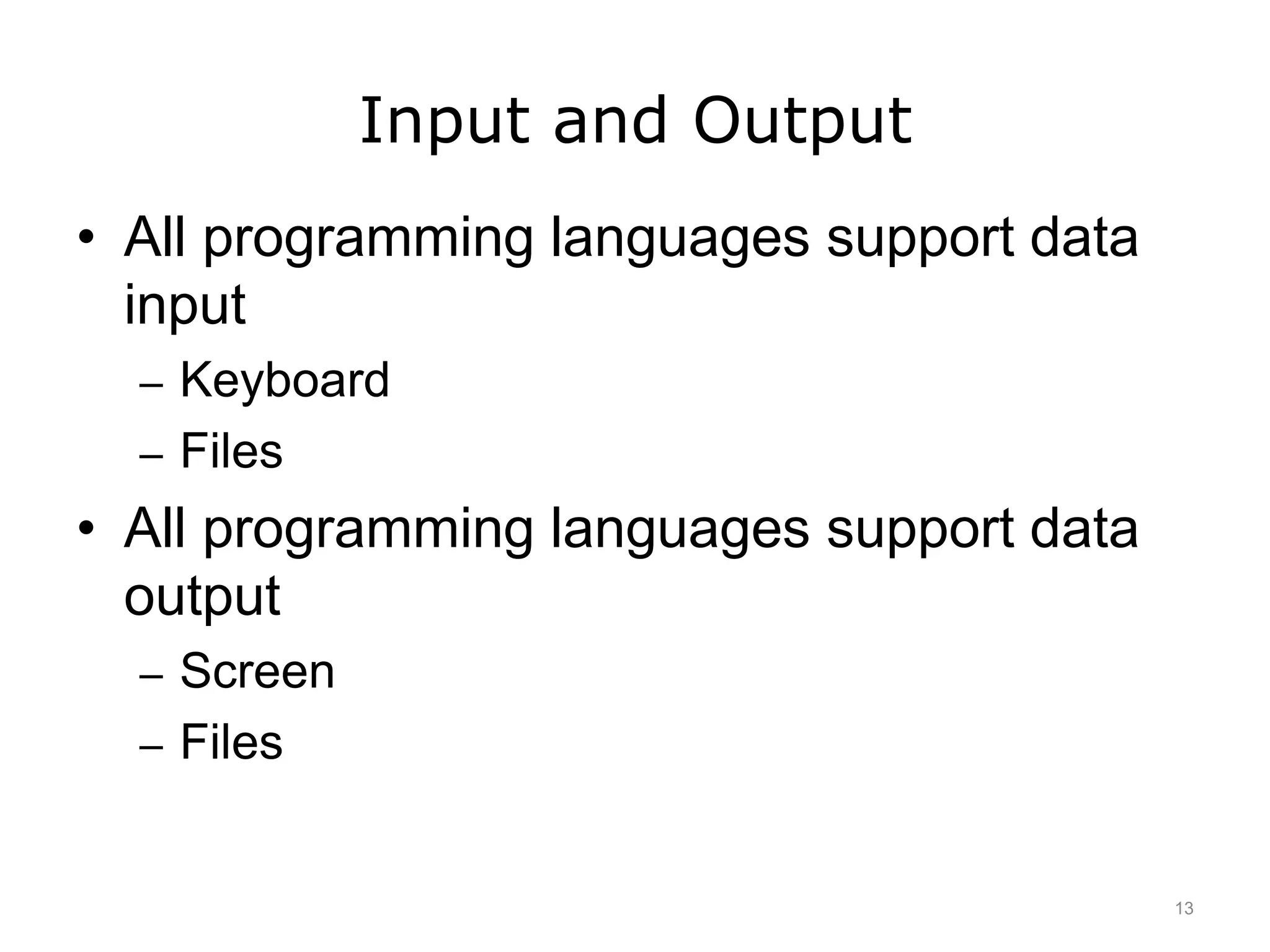 Input and Output

• All programming languages support data input
– Keyboard
– Files

• All programming languages support data output
– Screen
– Files

13